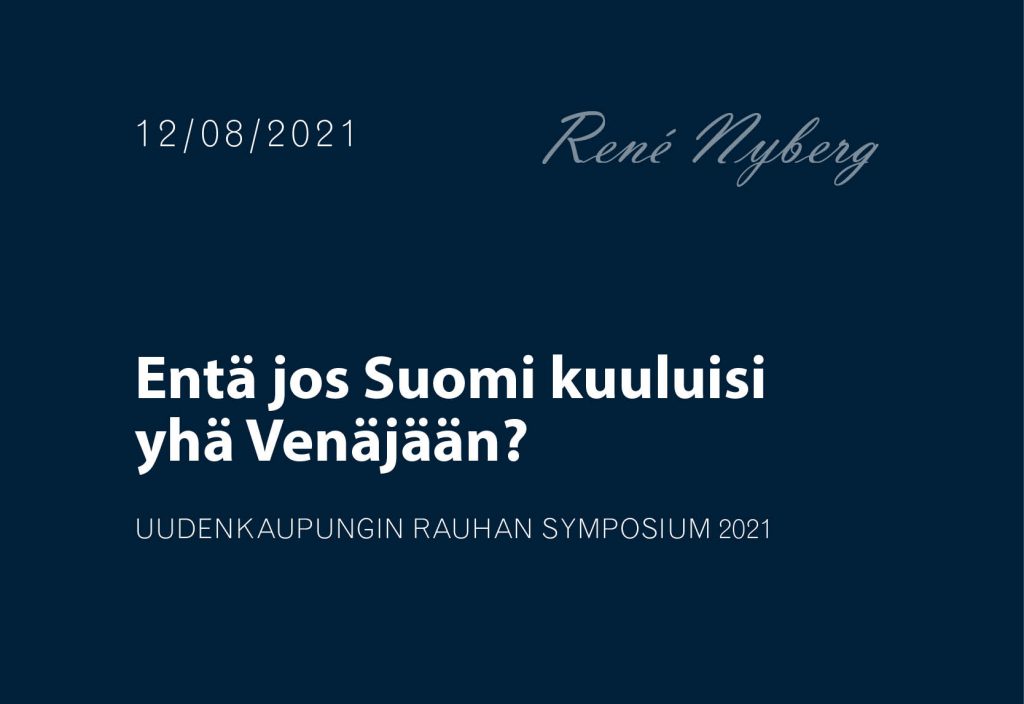 12/08/2021

René Nyberg

Entä jos Suomi kuuluisi yhä Venäjään?

UUDENKAUPUNGIN RAUHAN SYMPOSIUM 2021